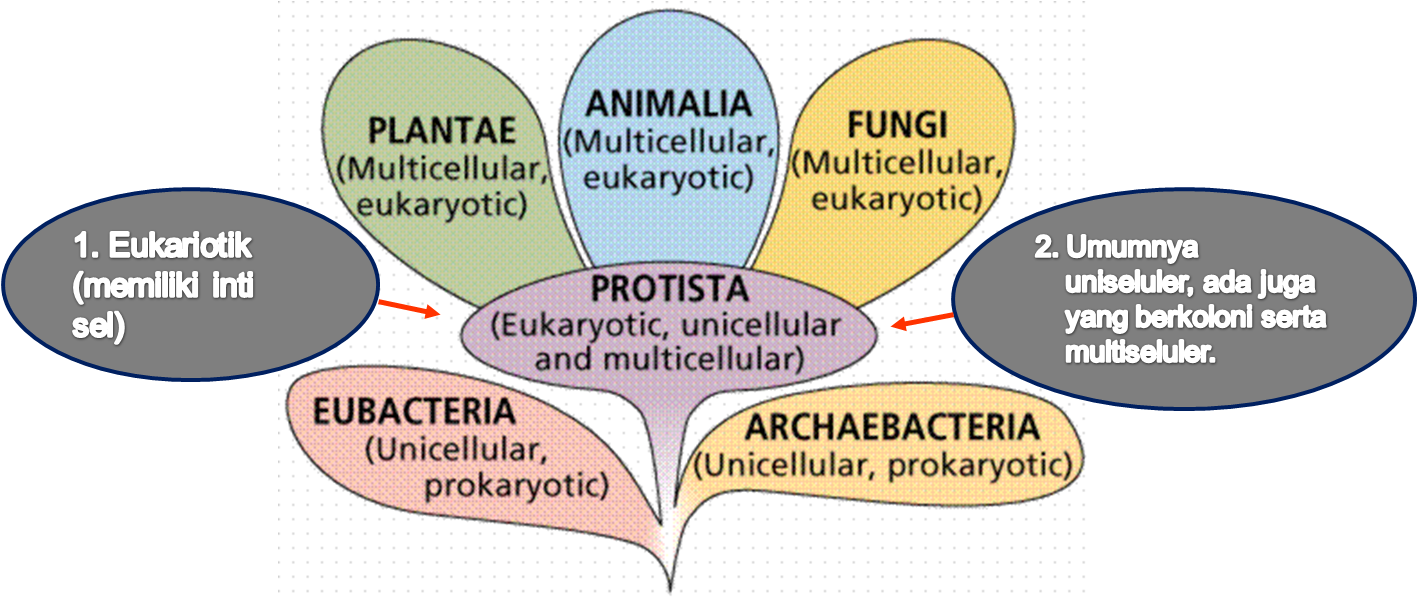 PLANTAE
(Multicellular, eukaryotic)

ANIMALIA
(Multicellular, eukaryotic)

FUNGI
(Multicellular, eukaryotic)

1. Eukariotik (memiliki inti sel)

PROTISTA
(Eukaryotic, unicellular and multicellular)

2. Umumnya uniseluler, ada juga yang berkoloni serta multiseluler.

EUBACTERIA
(Unicellular, prokaryotic)

ARCHAEBACTERIA
(Unicellular, prokaryotic)